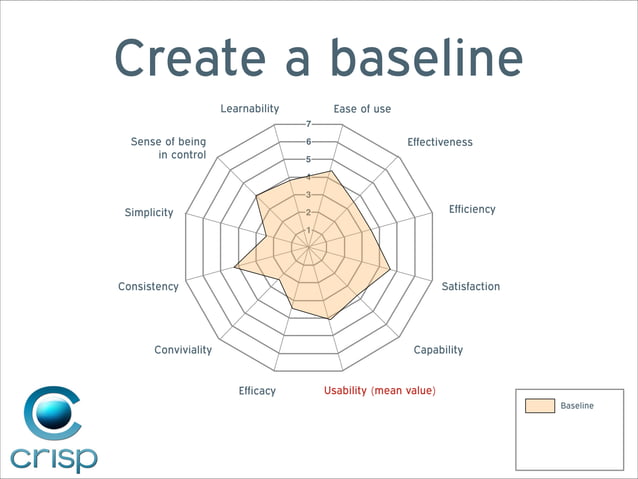 Create a baseline

Learnability
Ease of use
Effectiveness
Efficiency
Satisfaction
Capability
Usability (mean value)
Efficacy
Conviviality
Consistency
Simplicity
Sense of being in control

7
6
5
4
3
2
1

Baseline

crisp